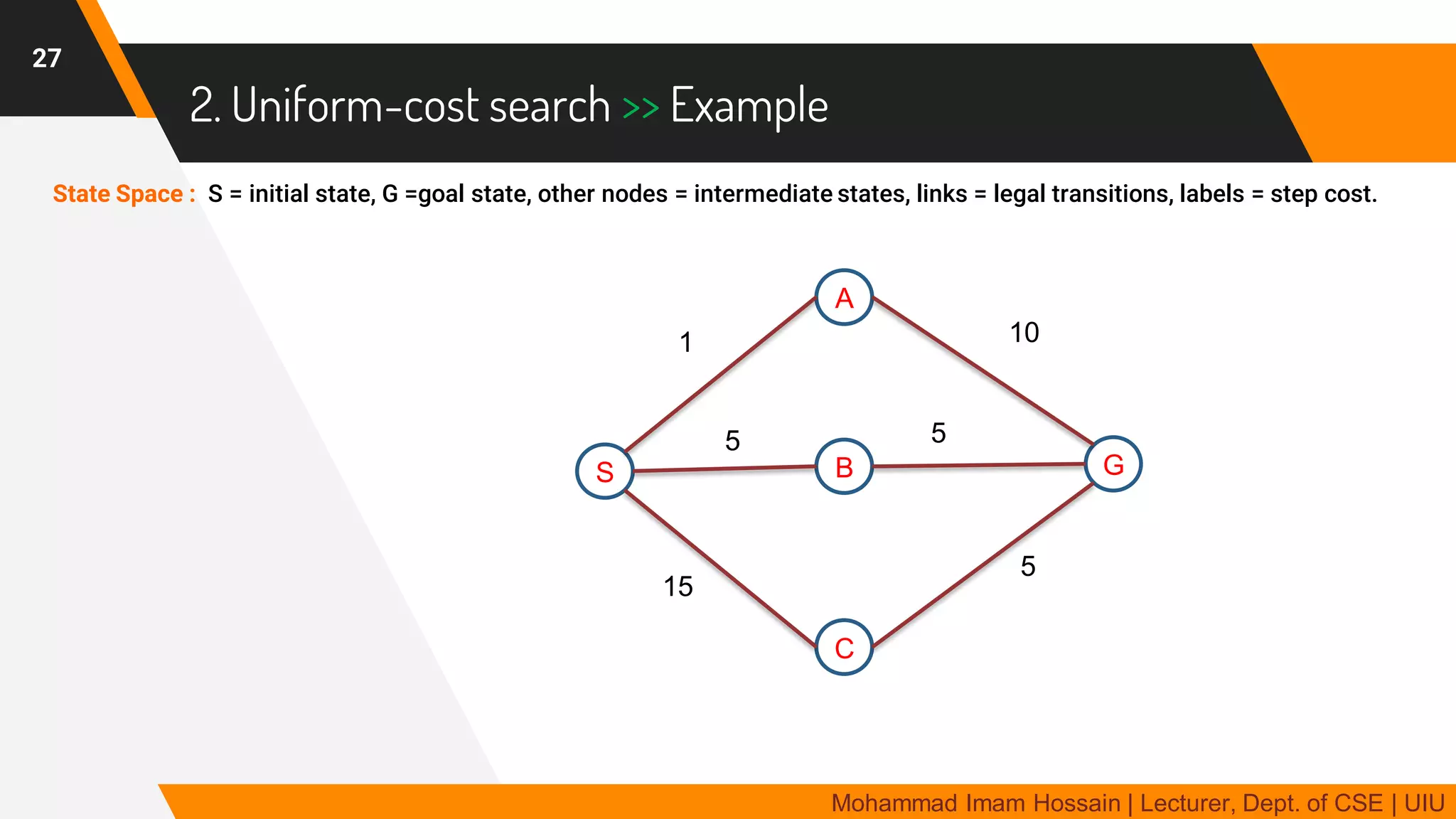 27

2. Uniform-cost search >> Example

State Space : S = initial state, G =goal state, other nodes = intermediate states, links = legal transitions, labels = step cost.

A
1
10
5
5
S
B
G
15
5
C

Mohammad Imam Hossain | Lecturer, Dept. of CSE | UIU